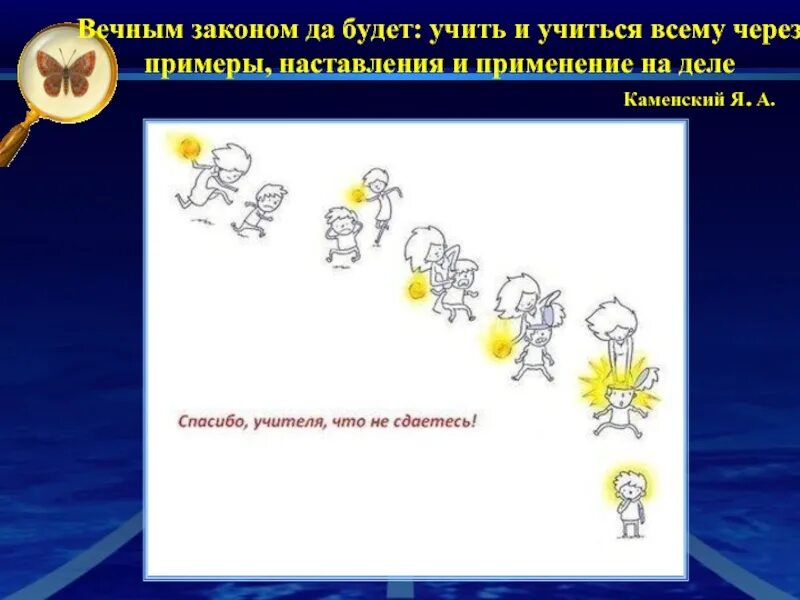 Вечным законом да будет: учить и учиться всему через примеры, наставления и применение на деле

Каменский Я. А.

Спасибо, учителя, что не сдаетесь!